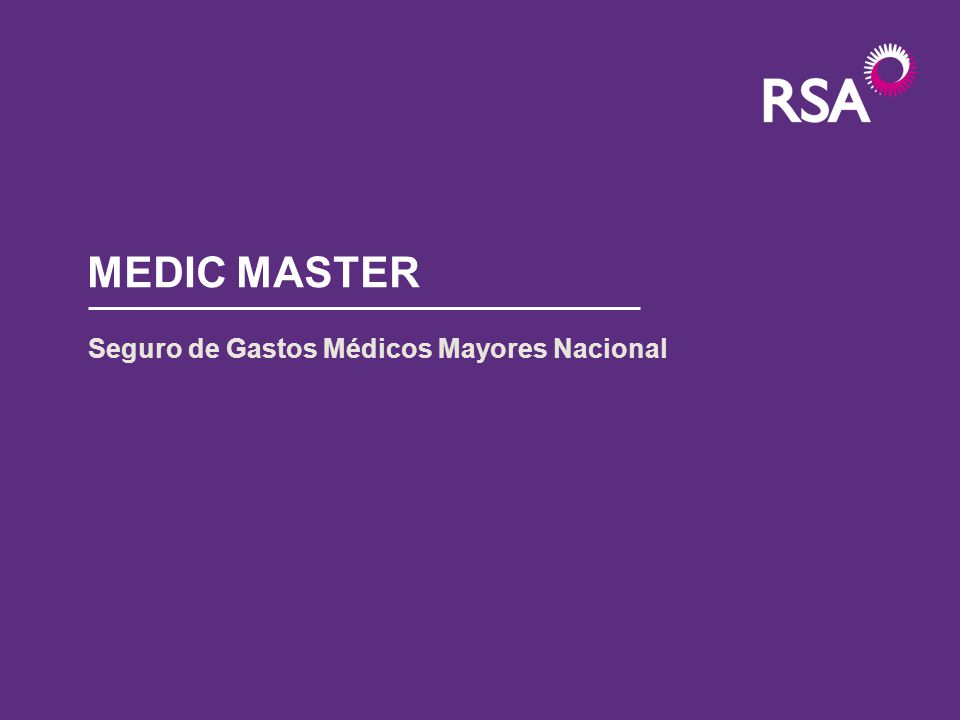 RSA

MEDIC MASTER

Seguro de Gastos Médicos Mayores Nacional